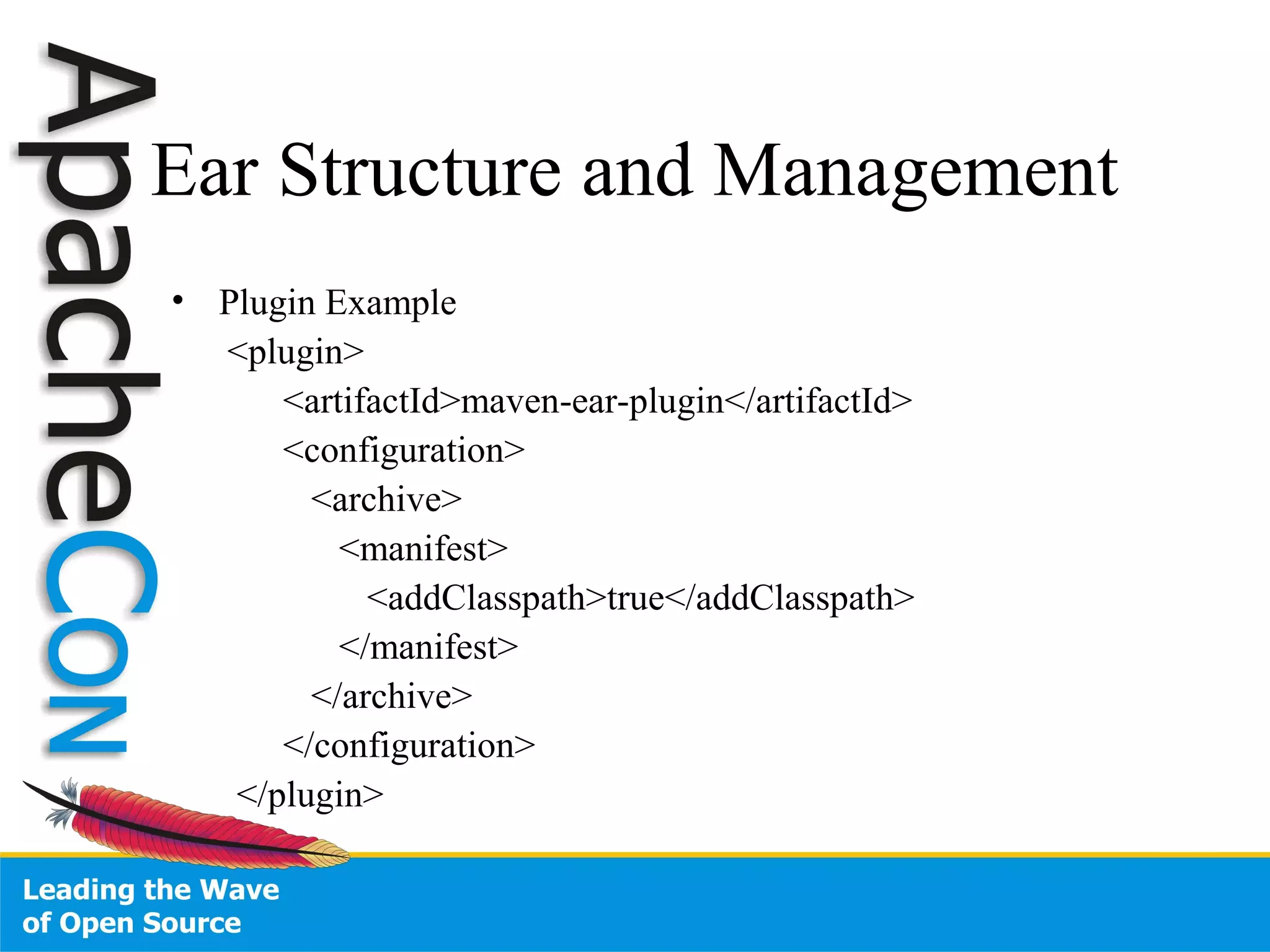 ApacheCon

Ear Structure and Management

• Plugin Example
<plugin>
<artifactId>maven-ear-plugin</artifactId>
<configuration>
<archive>
<manifest>
<addClasspath>true</addClasspath>
</manifest>
</archive>
</configuration>
</plugin>

Leading the Wave of Open Source